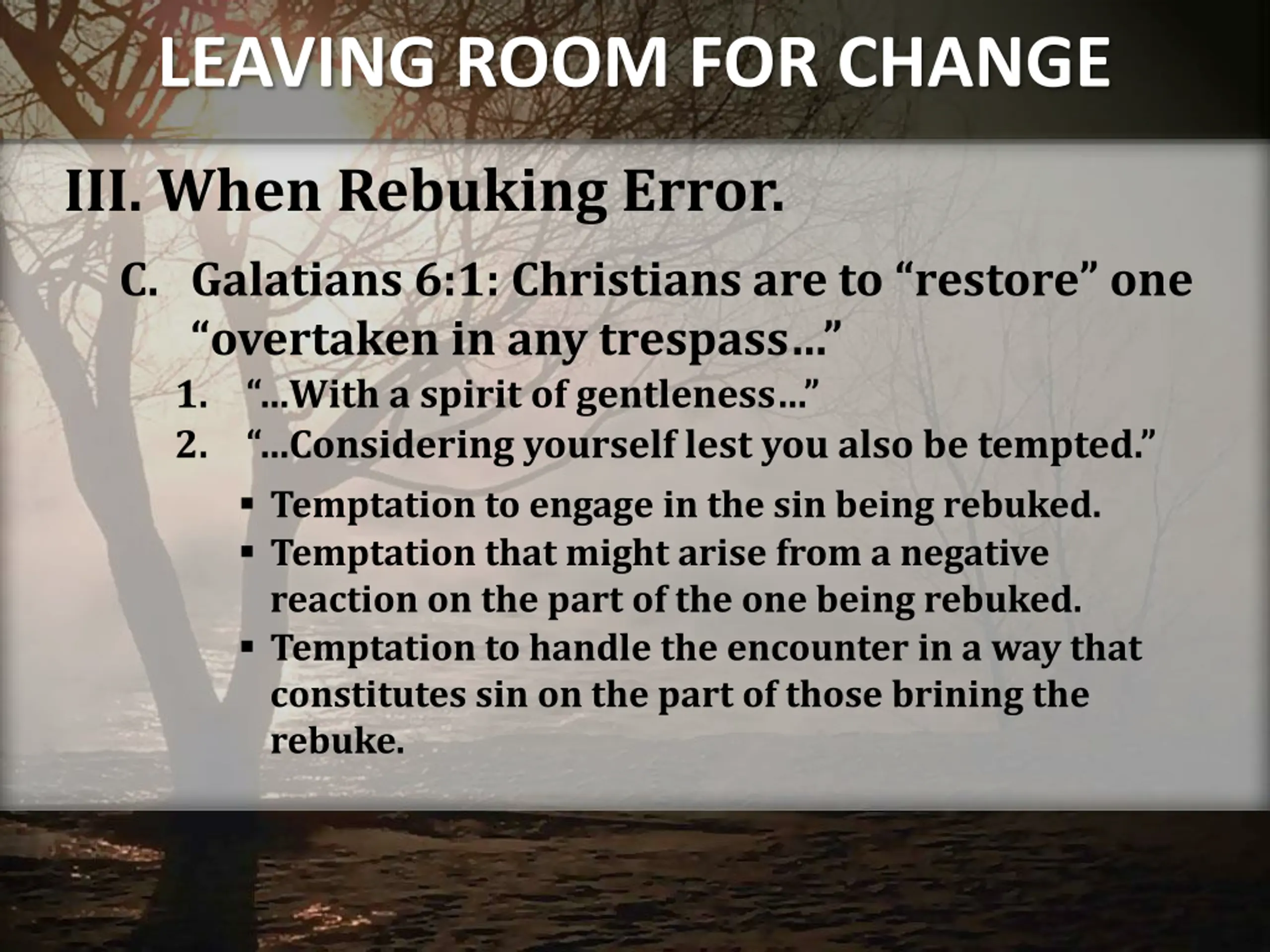 LEAVING ROOM FOR CHANGE

III. When Rebuking Error.

C. Galatians 6:1: Christians are to “restore” one “overtaken in any trespass…”

1. “…With a spirit of gentleness…”
2. “…Considering yourself lest you also be tempted.”

▪ Temptation to engage in the sin being rebuked.
▪ Temptation that might arise from a negative reaction on the part of the one being rebuked.
▪ Temptation to handle the encounter in a way that constitutes sin on the part of those brining the rebuke.